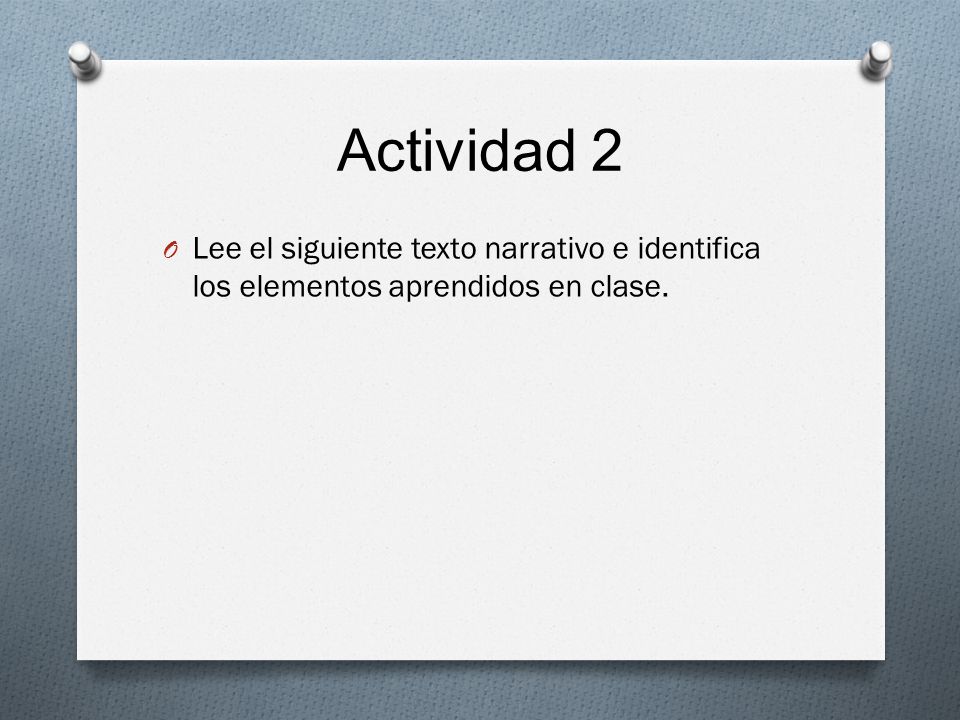 Actividad 2

Lee el siguiente texto narrativo e identifica los elementos aprendidos en clase.